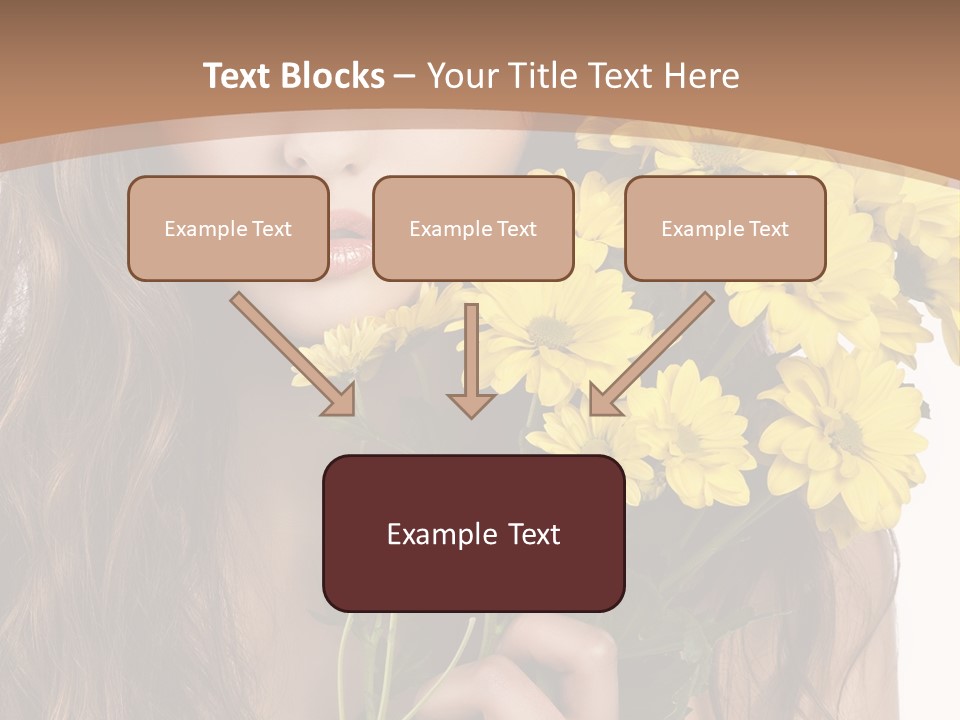 Text Blocks – Your Title Text Here

Example Text

Example Text

Example Text

Example Text